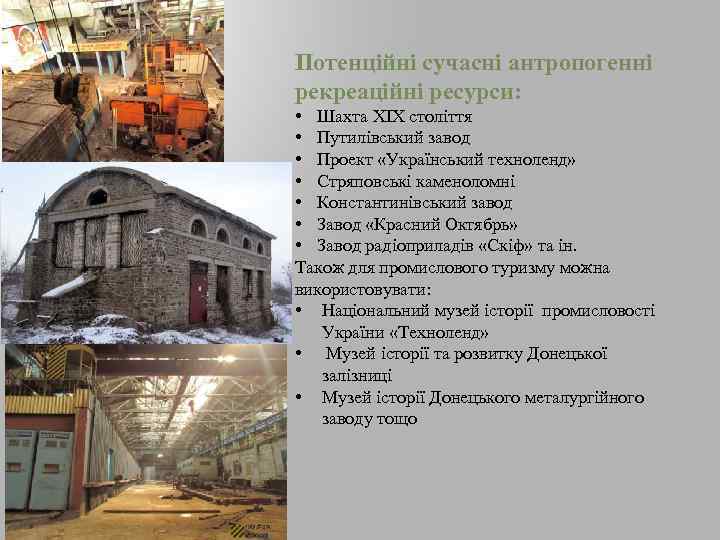 Потенційні сучасні антропогенні рекреаційні ресурси:

• Шахта XIX століття
• Путилівський завод
• Проект «Український техноленд»
• Стряповські каменоломні
• Константинівський завод
• Завод «Красний Октябрь»
• Завод радіоприладів «Скіф» та ін.

Також для промислового туризму можна використовувати:

• Національний музей історії промисловості України «Техноленд»
• Музей історії та розвитку Донецької залізниці
• Музей історії Донецького металургійного заводу тощо